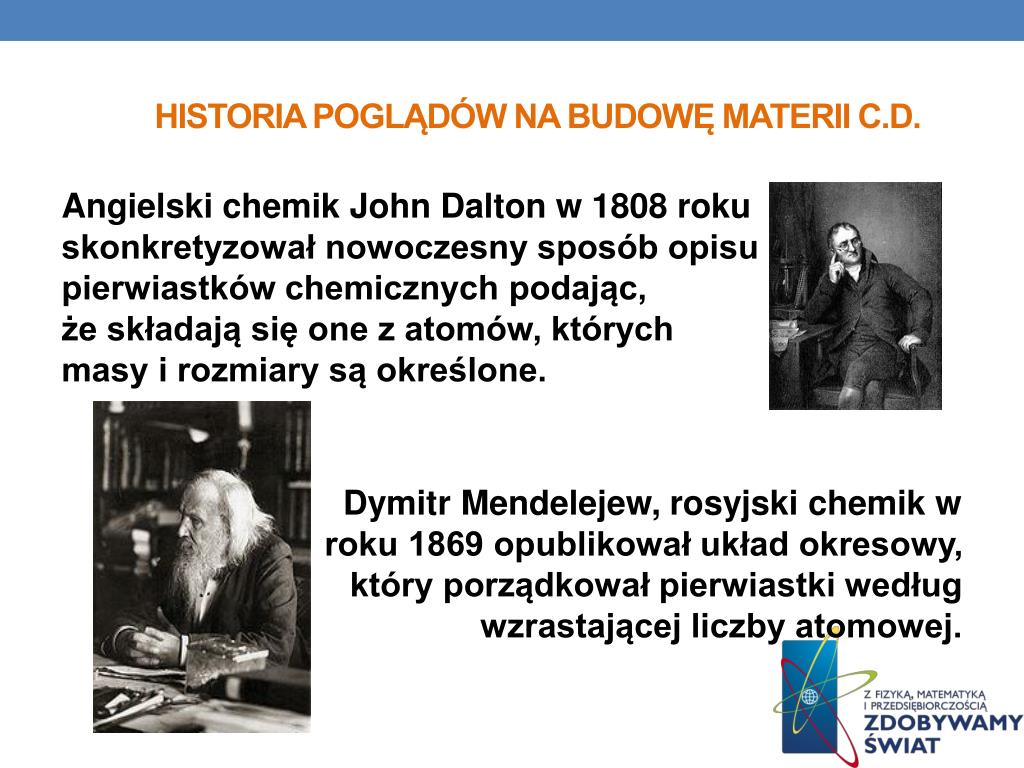 HISTORIA POGLĄDÓW NA BUDOWĘ MATERII C.D.

Angielski chemik John Dalton w 1808 roku skonkretyzował nowoczesny sposób opisu pierwiastków chemicznych podając, że składają się one z atomów, których masy i rozmiary są określone.

Dymitr Mendelejew, rosyjski chemik w roku 1869 opublikował układ okresowy, który porządkował pierwiastki według wzrastającej liczby atomowej.

Z FIZYKĄ, MATEMATYKĄ I PRZEDSIĘBIORCZOŚCIĄ ZDOBYWAMY ŚWIAT